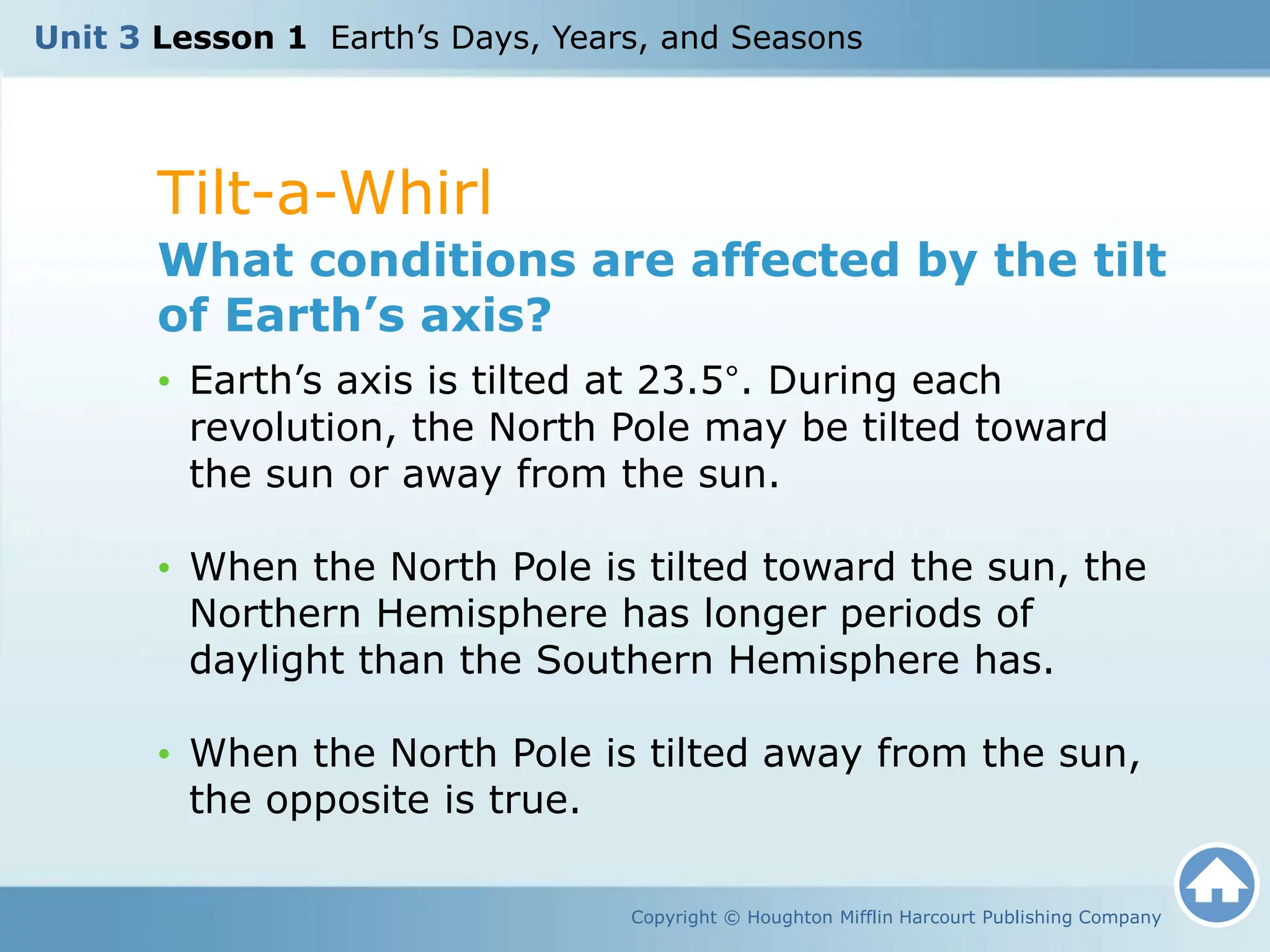 Unit 3 Lesson 1 Earth’s Days, Years, and Seasons

Tilt-a-Whirl

What conditions are affected by the tilt of Earth’s axis?

• Earth’s axis is tilted at 23.5°. During each revolution, the North Pole may be tilted toward the sun or away from the sun.

• When the North Pole is tilted toward the sun, the Northern Hemisphere has longer periods of daylight than the Southern Hemisphere has.

• When the North Pole is tilted away from the sun, the opposite is true.

Copyright © Houghton Mifflin Harcourt Publishing Company